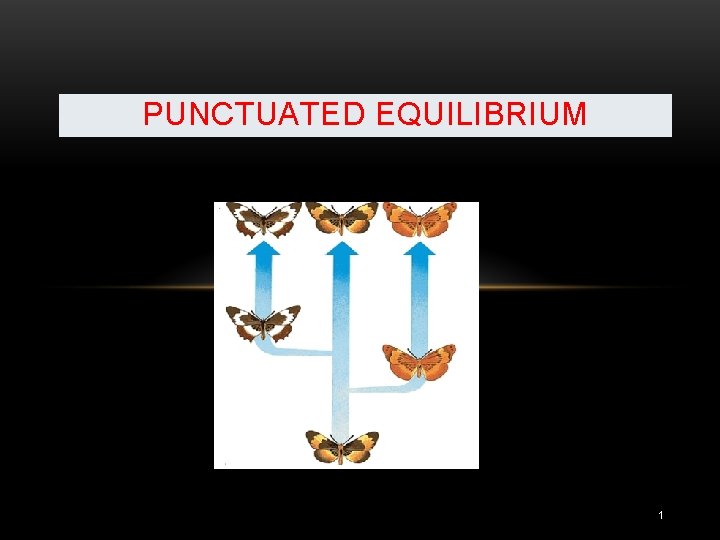 PUNCTUATED EQUILIBRIUM

1